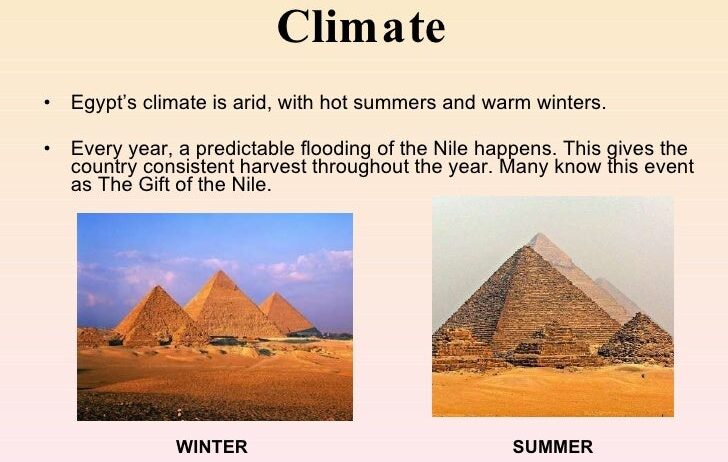 Climate

• Egypt's climate is arid, with hot summers and warm winters.

• Every year, a predictable flooding of the Nile happens. This gives the country consistent harvest throughout the year. Many know this event as The Gift of the Nile.

WINTER

SUMMER